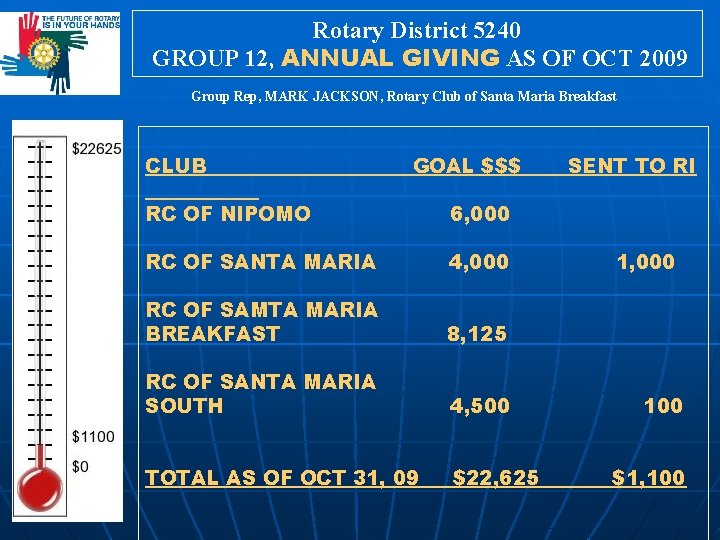 THE FUTURE OF ROTARY IS IN YOUR HANDS

Rotary District 5240
GROUP 12, ANNUAL GIVING AS OF OCT 2009

Group Rep, MARK JACKSON, Rotary Club of Santa Maria Breakfast

$22625

$1100

$0

| CLUB | GOAL $$$ | SENT TO RI |
|---|---|---|
| RC OF NIPOMO | 6,000 | |
| RC OF SANTA MARIA | 4,000 | 1,000 |
| RC OF SAMTA MARIA BREAKFAST | 8,125 | |
| RC OF SANTA MARIA SOUTH | 4,500 | 100 |
| TOTAL AS OF OCT 31, 09 | $22,625 | $1,100 |